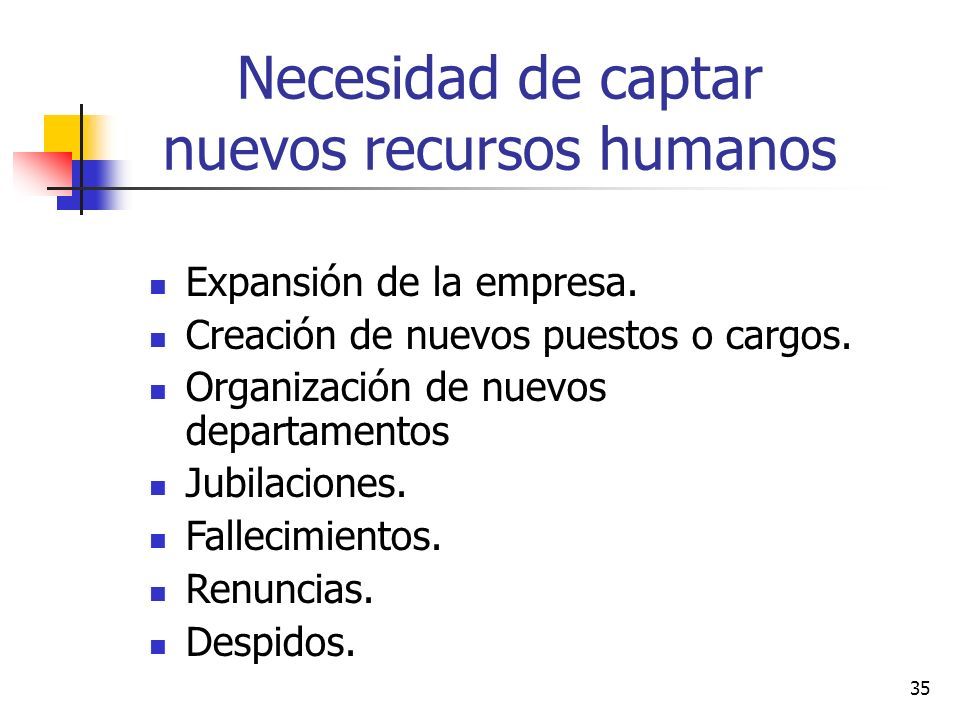 Necesidad de captar nuevos recursos humanos

- Expansión de la empresa.
- Creación de nuevos puestos o cargos.
- Organización de nuevos departamentos
- Jubilaciones.
- Fallecimientos.
- Renuncias.
- Despidos.

35